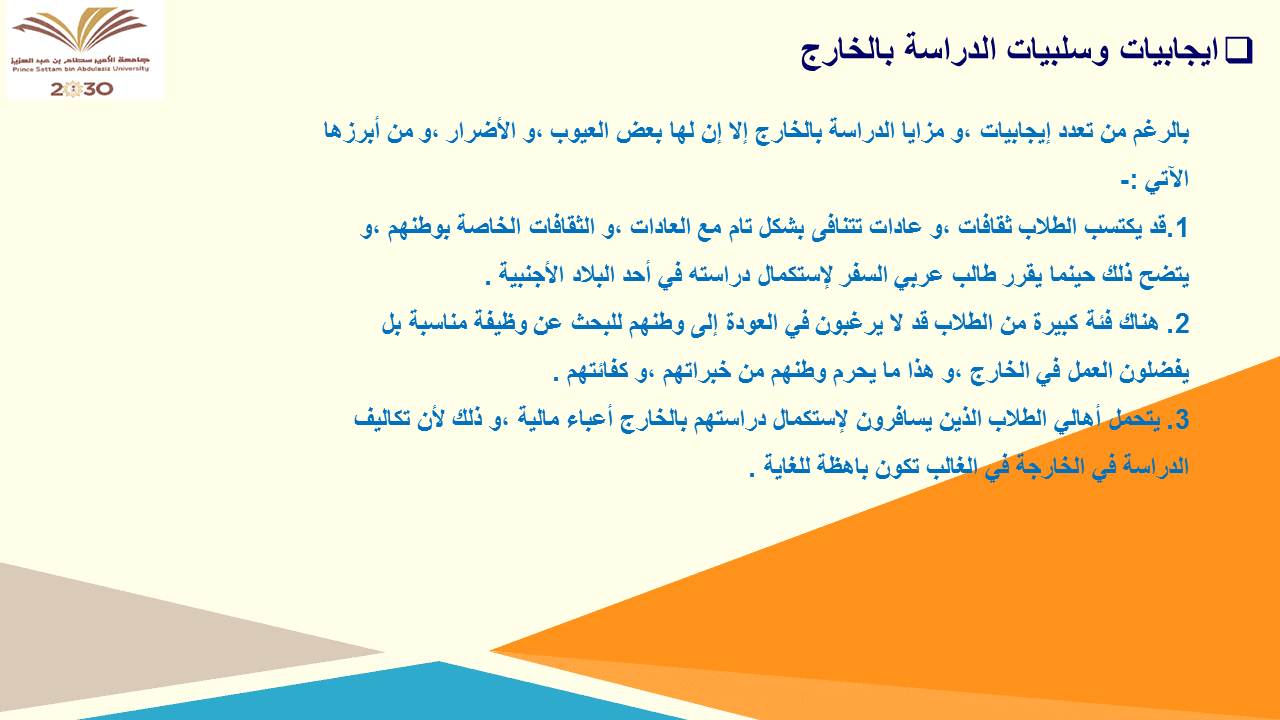 جامعة الأمير سطام بن عبد العزيز
Prince Sattam bin Abdulaziz University
2030

❑ ايجابيات وسلبيات الدراسة بالخارج

بالرغم من تعدد إيجابيات ،و مزايا الدراسة بالخارج إلا إن لها بعض العيوب ،و الأضرار ،و من أبرزها الآتي :-

1.قد يكتسب الطلاب ثقافات ،و عادات تتنافى بشكل تام مع العادات ،و الثقافات الخاصة بوطنهم ،و يتضح ذلك حينما يقرر طالب عربي السفر لإستكمال دراسته في أحد البلاد الأجنبية .

2. هناك فئة كبيرة من الطلاب قد لا يرغبون في العودة إلى وطنهم للبحث عن وظيفة مناسبة بل يفضلون العمل في الخارج ،و هذا ما يحرم وطنهم من خبراتهم ،و كفائتهم .

3. يتحمل أهالي الطلاب الذين يسافرون لإستكمال دراستهم بالخارج أعباء مالية ،و ذلك لأن تكاليف الدراسة في الخارجة في الغالب تكون باهظة للغاية .